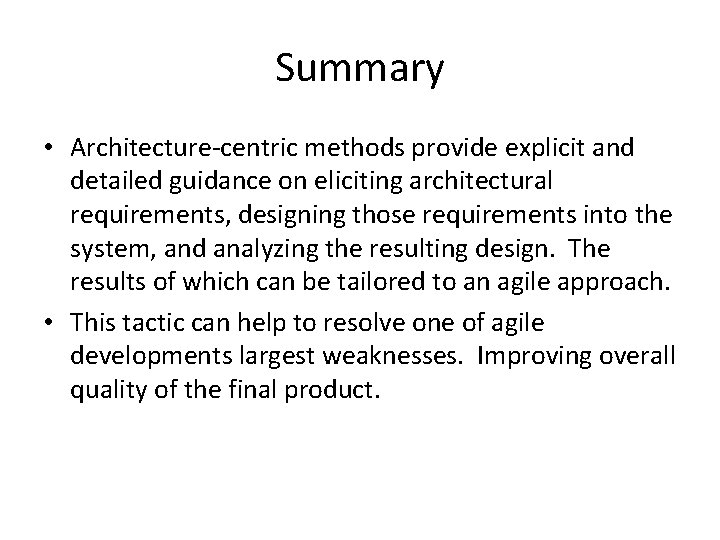 Summary

• Architecture-centric methods provide explicit and detailed guidance on eliciting architectural requirements, designing those requirements into the system, and analyzing the resulting design. The results of which can be tailored to an agile approach.

• This tactic can help to resolve one of agile developments largest weaknesses. Improving overall quality of the final product.